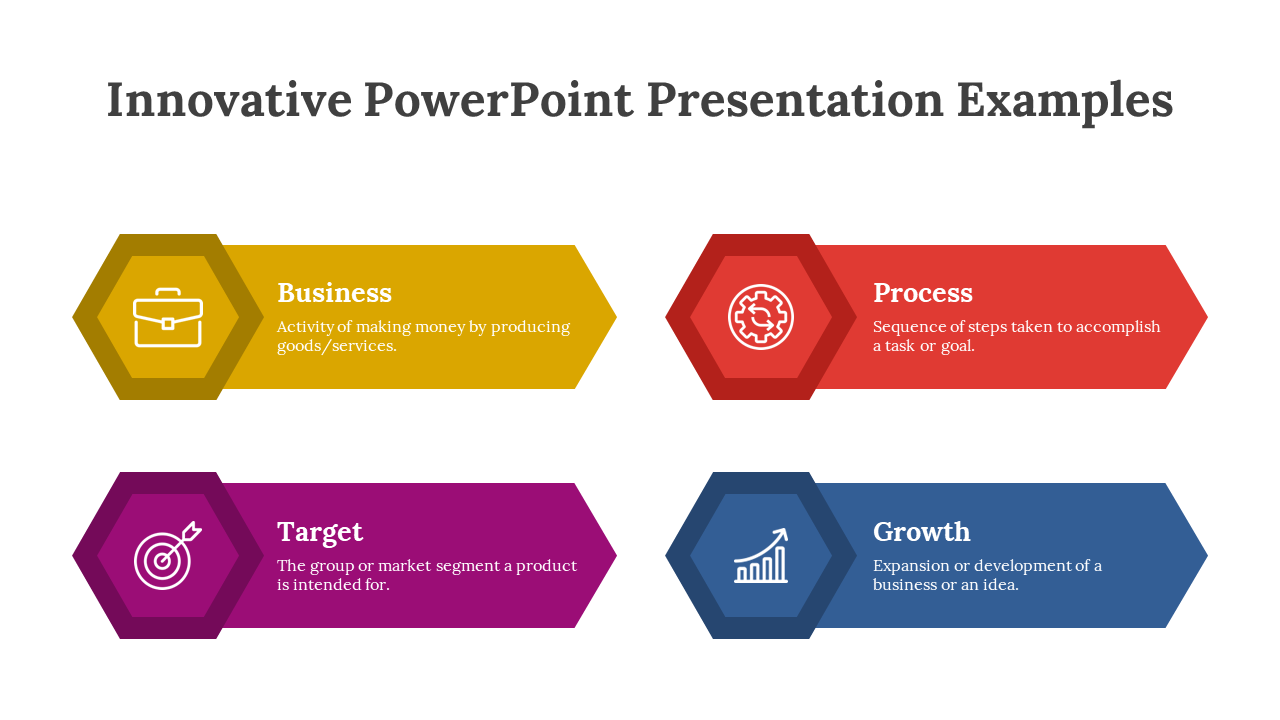 Innovative PowerPoint Presentation Examples

Business
Activity of making money by producing goods/services.

Process
Sequence of steps taken to accomplish a task or goal.

Target
The group or market segment a product is intended for.

Growth
Expansion or development of a business or an idea.